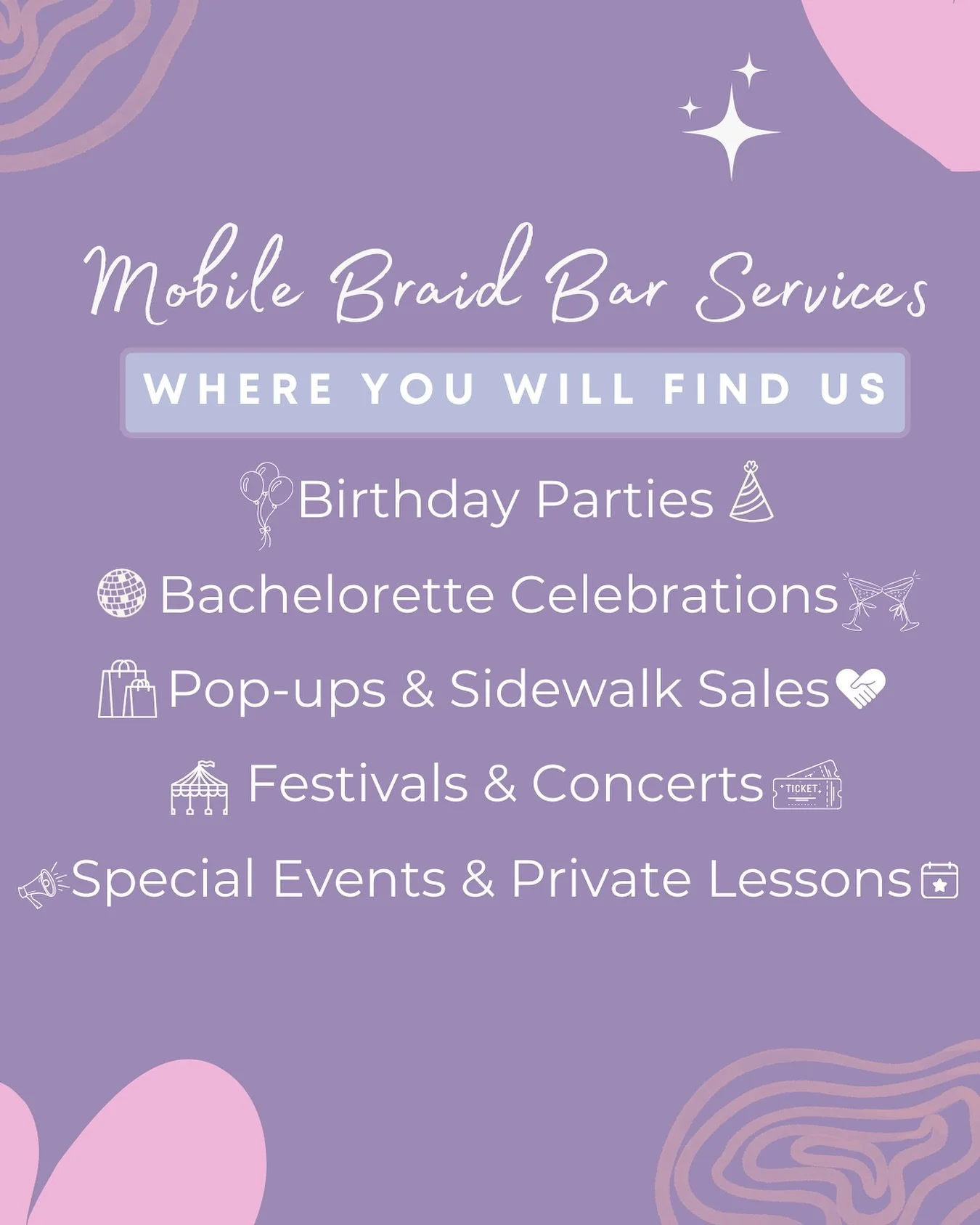 Mobile Braid Bar Services

WHERE YOU WILL FIND US

Birthday Parties

Bachelorette Celebrations

Pop-ups & Sidewalk Sales

Festivals & Concerts TICKET

Special Events & Private Lessons